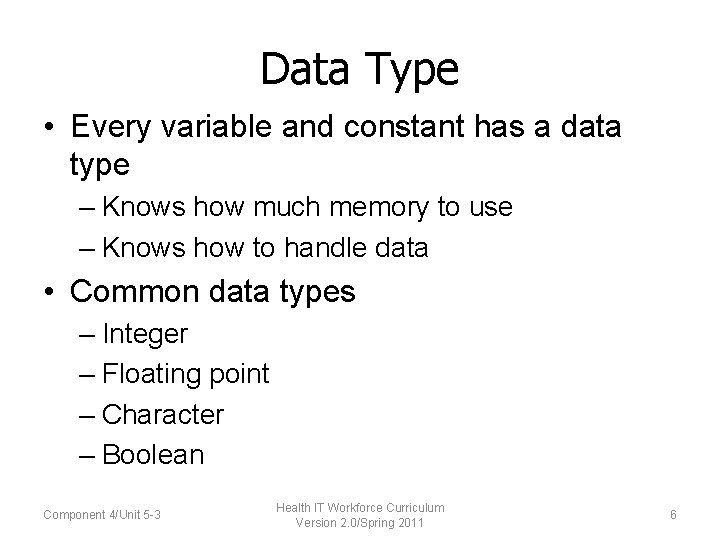 Data Type

• Every variable and constant has a data type
– Knows how much memory to use
– Knows how to handle data

• Common data types
– Integer
– Floating point
– Character
– Boolean

Component 4/Unit 5-3

Health IT Workforce Curriculum
Version 2.0/Spring 2011

6